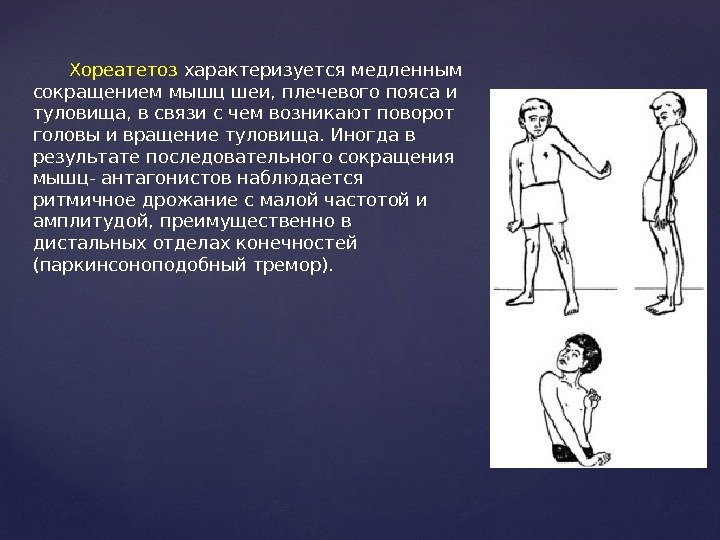 Хореатетоз характеризуется медленным сокращением мышц шеи, плечевого пояса и туловища, в связи с чем возникают поворот головы и вращение туловища. Иногда в результате последовательного сокращения мышц- антагонистов наблюдается ритмичное дрожание с малой частотой и амплитудой, преимущественно в дистальных отделах конечностей (паркинсоноподобный тремор).